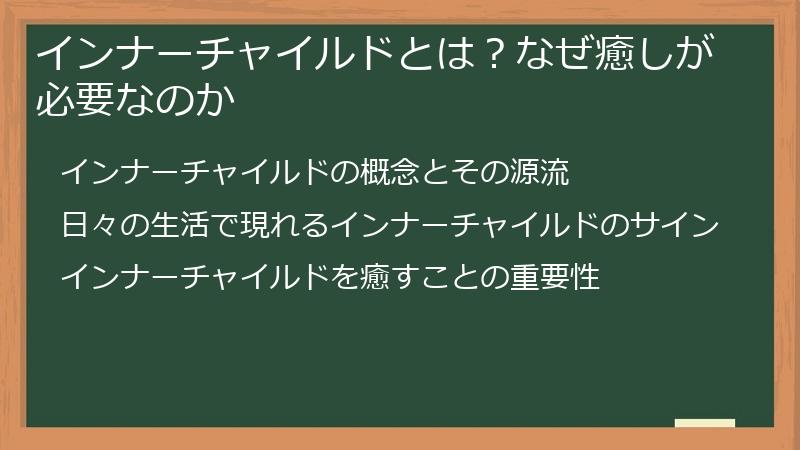 インナーチャイルドとは？なぜ癒しが必要なのか

インナーチャイルドの概念とその源流

日々の生活で現れるインナーチャイルドのサイン

インナーチャイルドを癒すことの重要性